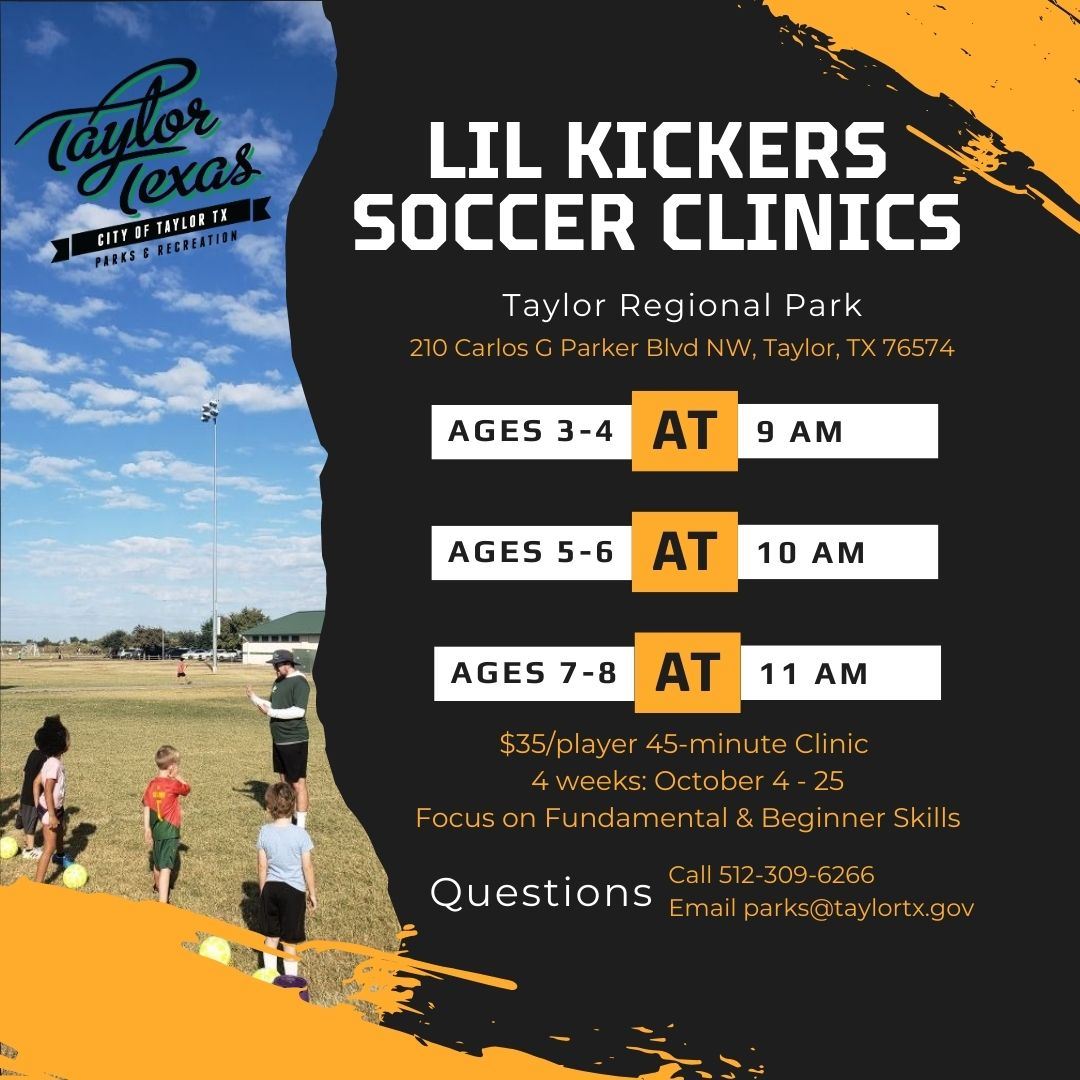 Taylor Texas
CITY OF TAYLOR TX
PARKS & RECREATION

LIL KICKERS SOCCER CLINICS

Taylor Regional Park
210 Carlos G Parker Blvd NW, Taylor, TX 76574

AGES 3-4 AT 9 AM

AGES 5-6 AT 10 AM

AGES 7-8 AT 11 AM

$35/player 45-minute Clinic
4 weeks: October 4 - 25
Focus on Fundamental & Beginner Skills

Questions
Call 512-309-6266
Email parks@taylortx.gov